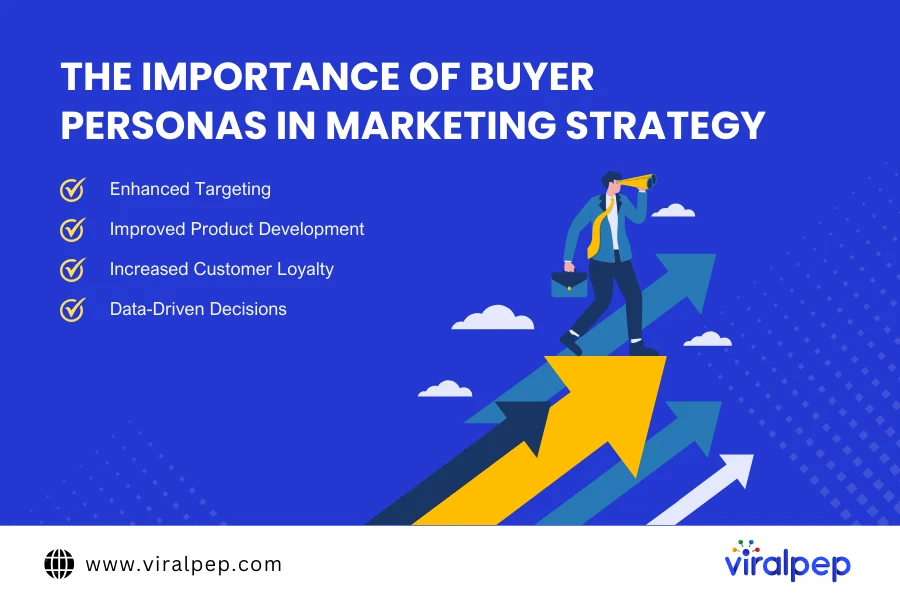 THE IMPORTANCE OF BUYER PERSONAS IN MARKETING STRATEGY

Enhanced Targeting

Improved Product Development

Increased Customer Loyalty

Data-Driven Decisions

www.viralpep.com

viralpep